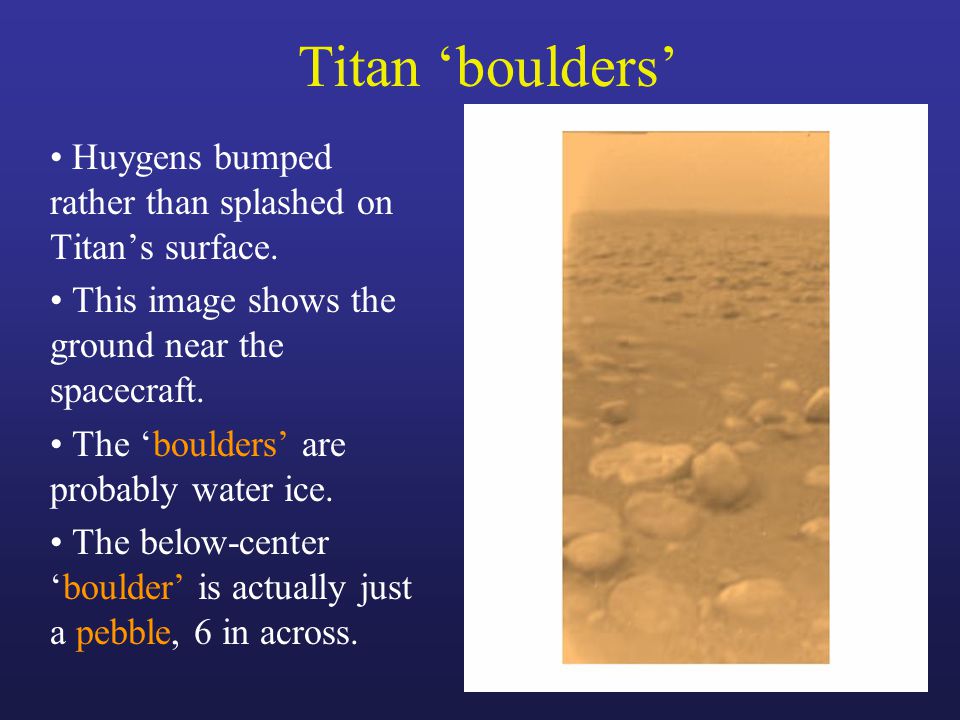 Titan ‘boulders’

• Huygens bumped rather than splashed on Titan’s surface.

• This image shows the ground near the spacecraft.

• The ‘boulders’ are probably water ice.

• The below-center ‘boulder’ is actually just a pebble, 6 in across.